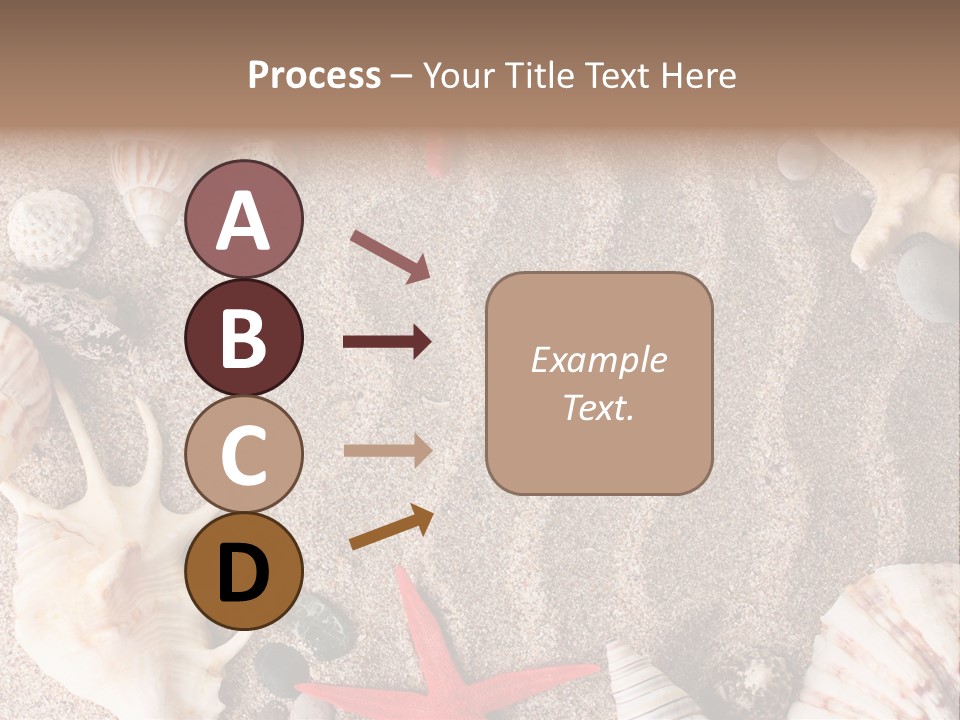 Process – Your Title Text Here

A

B

C

D

Example Text.